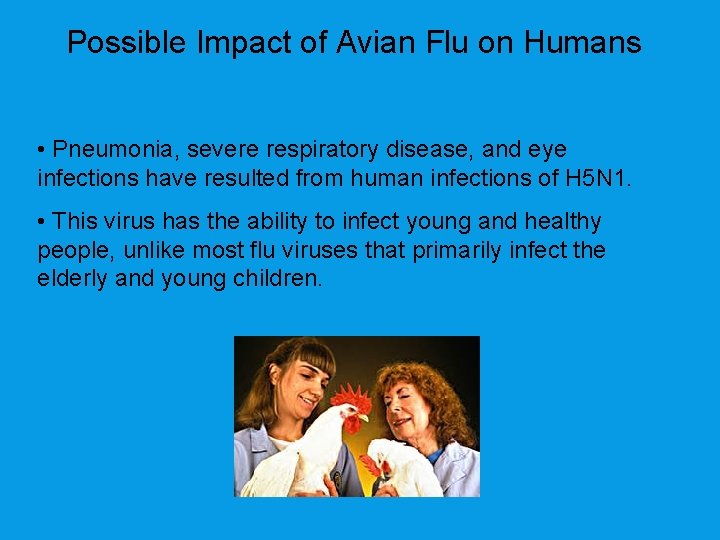 Possible Impact of Avian Flu on Humans

• Pneumonia, severe respiratory disease, and eye infections have resulted from human infections of H5N1.

• This virus has the ability to infect young and healthy people, unlike most flu viruses that primarily infect the elderly and young children.